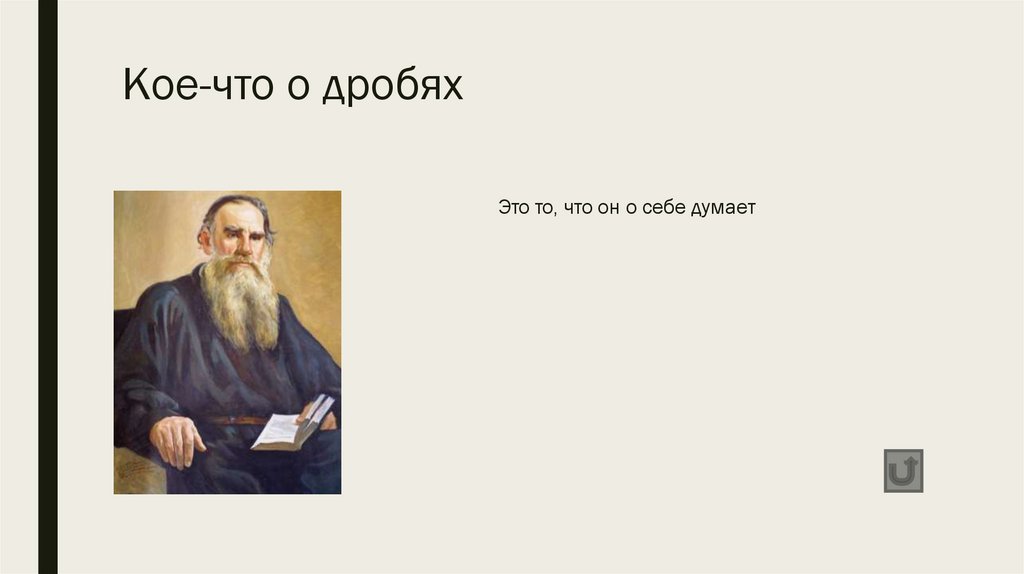 Кое-что о дробях

Это то, что он о себе думает